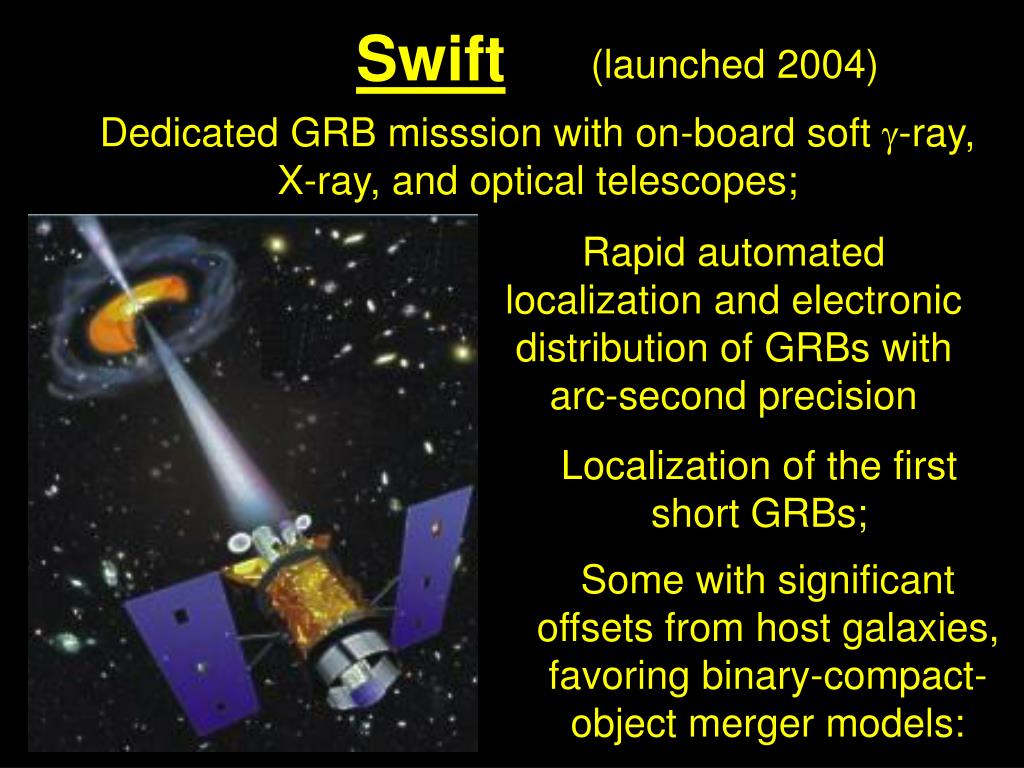 Swift (launched 2004)

Dedicated GRB misssion with on-board soft $\gamma$-ray, X-ray, and optical telescopes;

Rapid automated localization and electronic distribution of GRBs with arc-second precision

Localization of the first short GRBs;

Some with significant offsets from host galaxies, favoring binary-compact-object merger models: